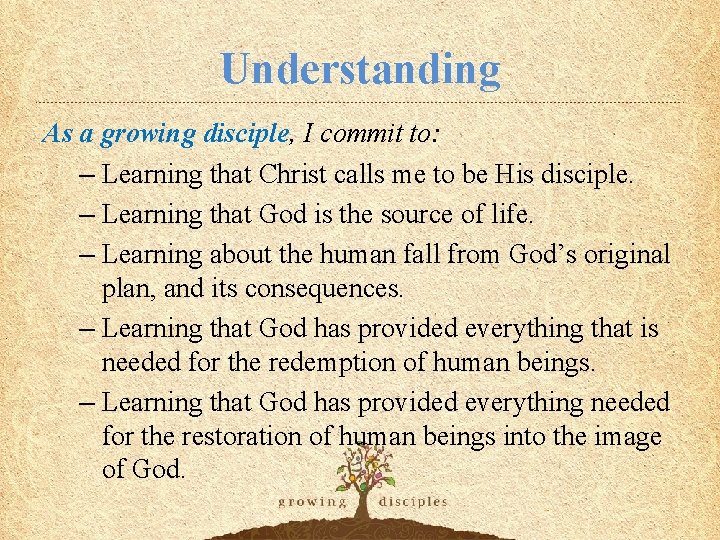 Understanding

As a growing disciple, I commit to:

– Learning that Christ calls me to be His disciple.

– Learning that God is the source of life.

– Learning about the human fall from God's original plan, and its consequences.

– Learning that God has provided everything that is needed for the redemption of human beings.

– Learning that God has provided everything needed for the restoration of human beings into the image of God.

growing disciples